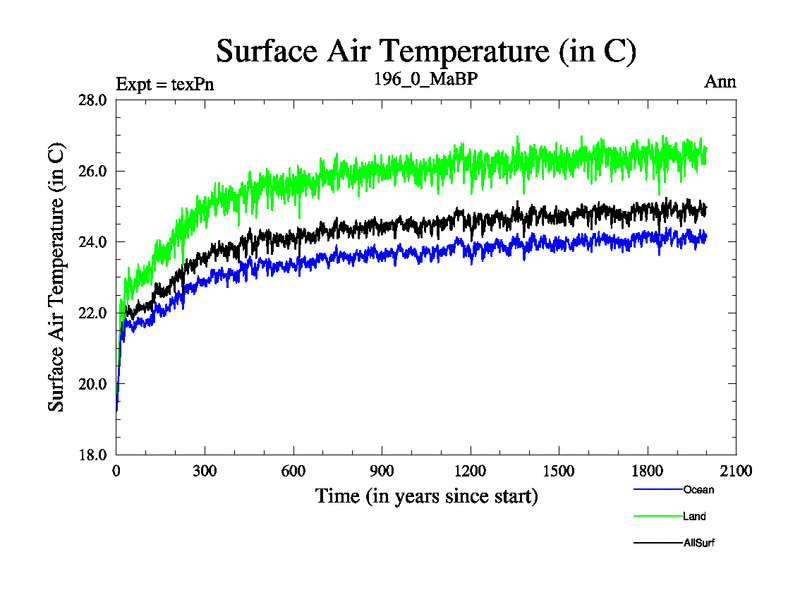 Surface Air Temperature (in C)

Expt = texPn
196_0_MaBP
Ann

Surface Air Temperature (in C)

28.0
26.0
24.0
22.0
20.0
18.0

0
300
600
900
1200
1500
1800
2100

Time (in years since start)

Ocean
Land
AllSurf